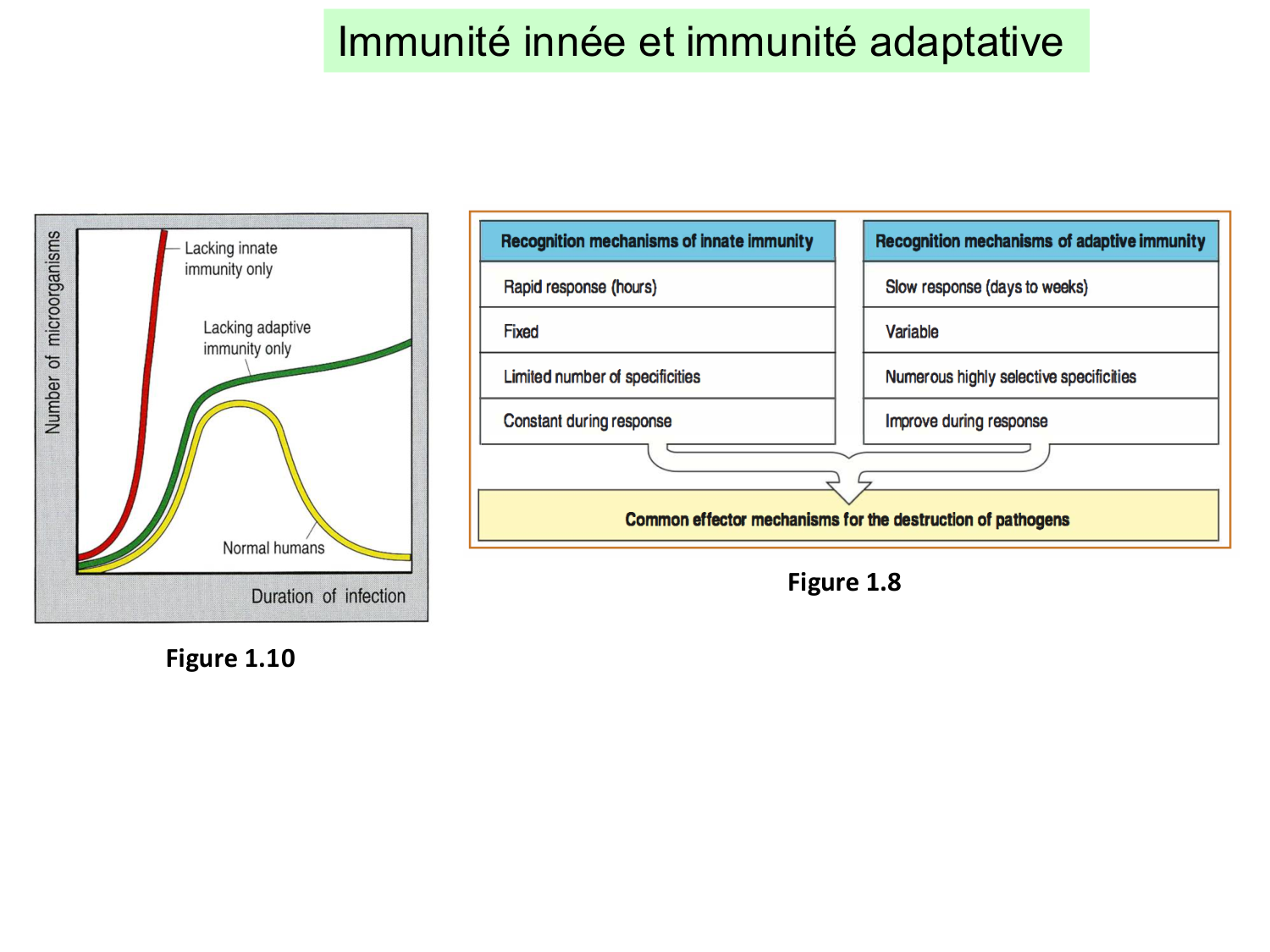 Immunité innée et immunité adaptative

Number of microorganisms

Lacking innate immunity only

Lacking adaptive immunity only

Normal humans

Duration of infection

Figure 1.10

| Recognition mechanisms of innate immunity |
|---|
| Rapid response (hours) |
| Fixed |
| Limited number of specificities |
| Constant during response |

| Recognition mechanisms of adaptive immunity |
|---|
| Slow response (days to weeks) |
| Variable |
| Numerous highly selective specificities |
| Improve during response |

Common effector mechanisms for the destruction of pathogens

Figure 1.8